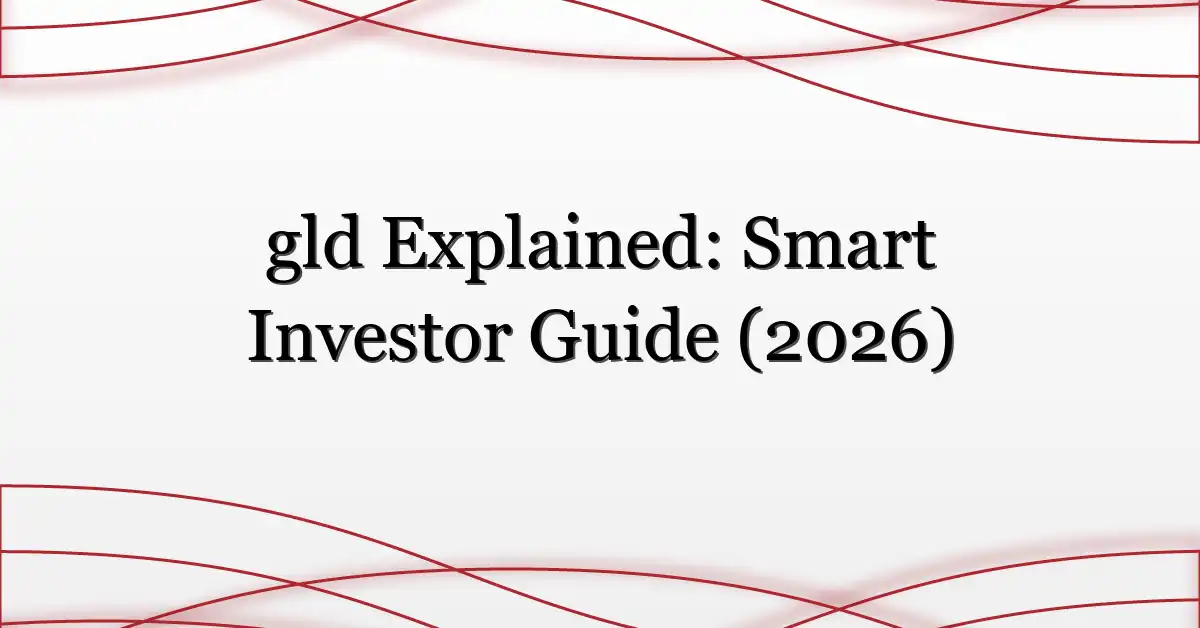 gld Explained: Smart Investor Guide (2026)